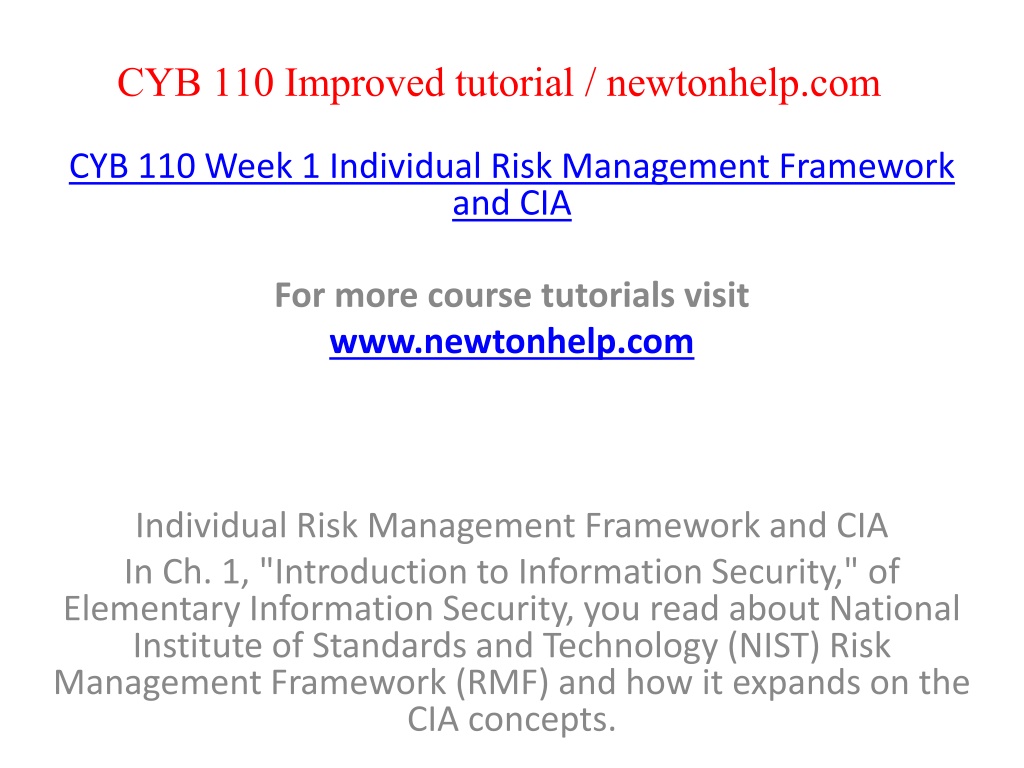 CYB 110 Improved tutorial / newtonhelp.com

CYB 110 Week 1 Individual Risk Management Framework and CIA

For more course tutorials visit
www.newtonhelp.com

Individual Risk Management Framework and CIA
In Ch. 1, "Introduction to Information Security," of Elementary Information Security, you read about National Institute of Standards and Technology (NIST) Risk Management Framework (RMF) and how it expands on the CIA concepts.